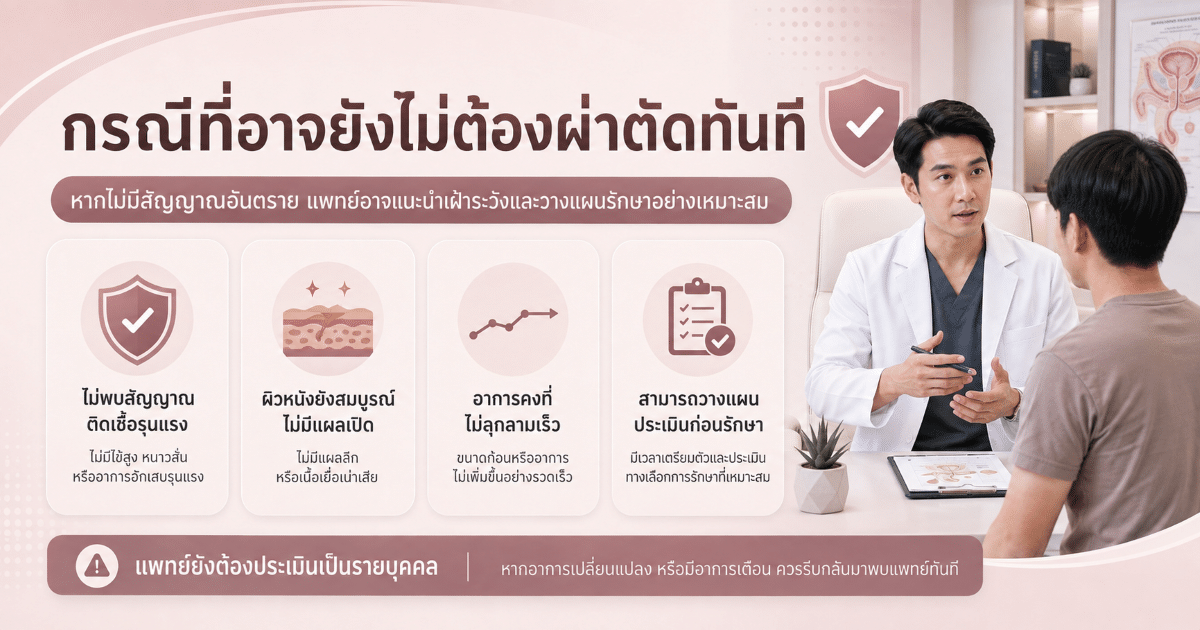 กรณีที่อาจยังไม่ต้องผ่าตัดทันที

หากไม่มีสัญญาณอันตราย แพทย์อาจแนะนำเฝ้าระวังและวางแผนรักษาอย่างเหมาะสม

ไม่พบสัญญาณติดเชื้อรุนแรง

ไม่มีไข้สูง หนาวสั่น หรืออาการอักเสบรุนแรง

ผิวหนังยังสมบูรณ์ ไม่มีแผลเปิด

ไม่มีแผลลึก หรือเนื้อเยื่อเน่าเสีย

อาการคงที่ ไม่ลุกลามเร็ว

ขนาดก้อนหรืออาการ ไม่เพิ่มขึ้นอย่างรวดเร็ว

สามารถวางแผน ประเมินก่อนรักษา

มีเวลาเตรียมตัวและประเมิน ทางเลือกการรักษาที่เหมาะสม

แพทย์ยังต้องประเมินเป็นรายบุคคล

หากอาการเปลี่ยนแปลง หรือมีอาการเตือน ควรรีบกลับมาพบแพทย์ทันที